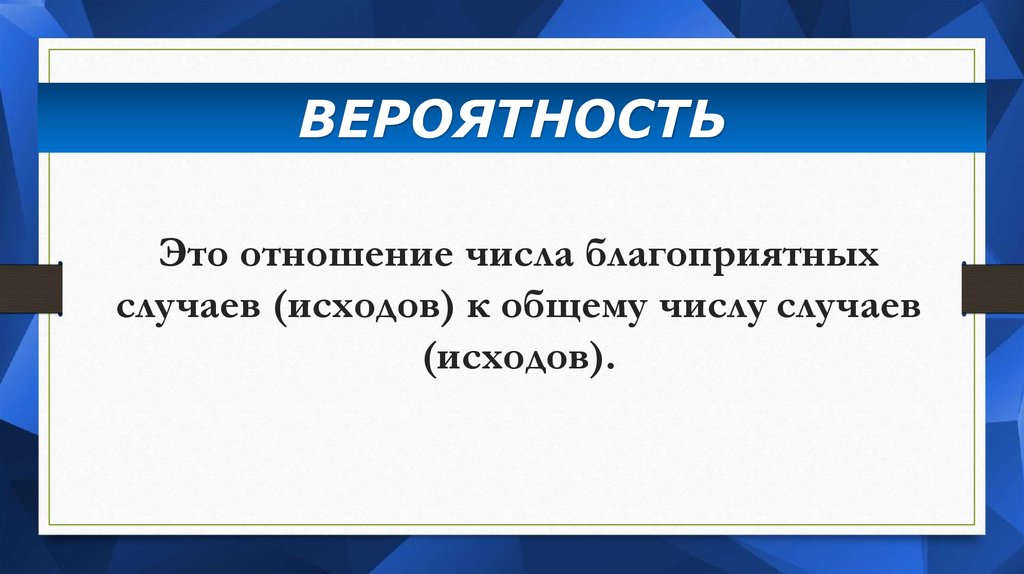 ВЕРОЯТНОСТЬ

Это отношение числа благоприятных случаев (исходов) к общему числу случаев (исходов).